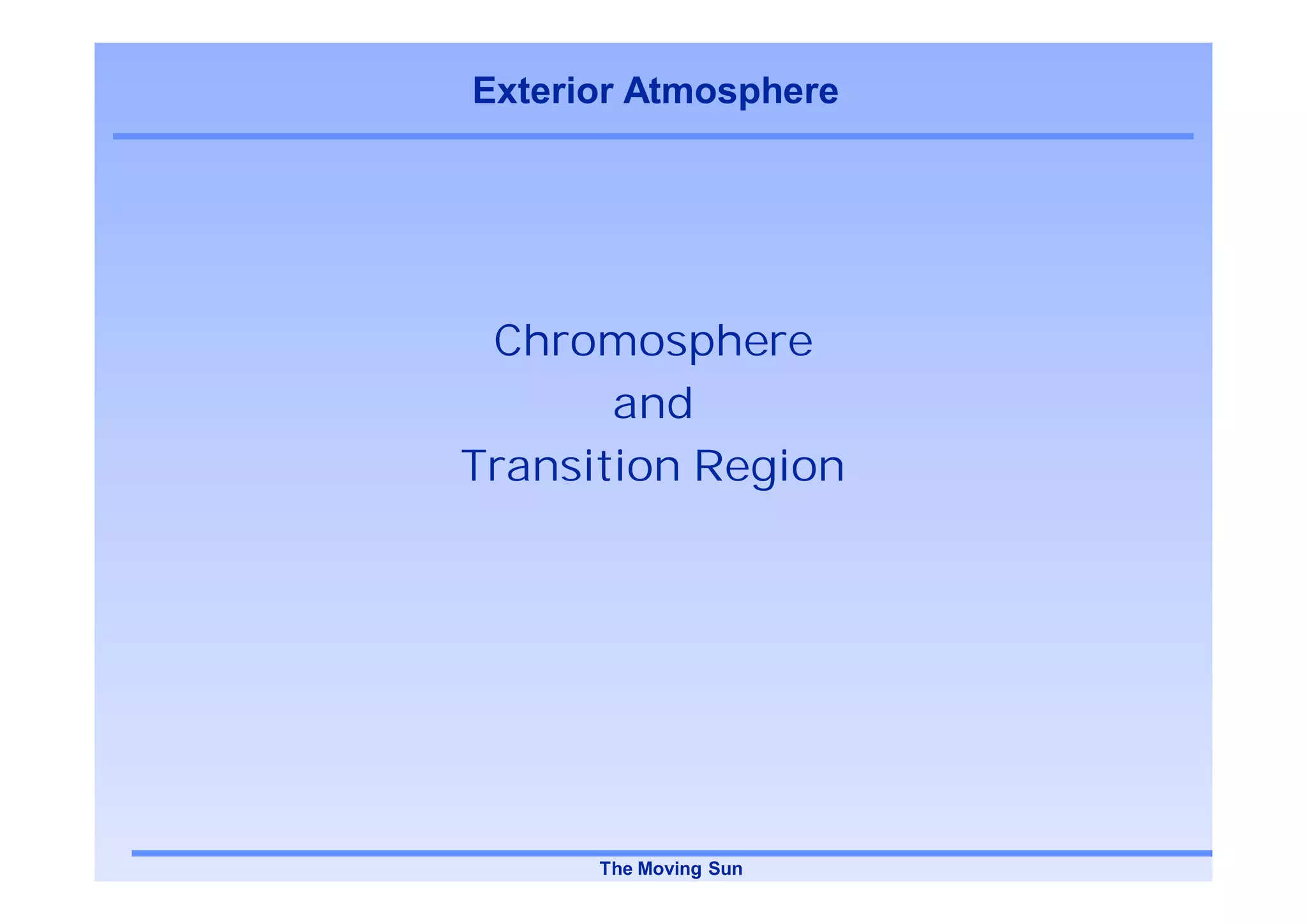 Exterior Atmosphere

Chromosphere
and
Transition Region

The Moving Sun